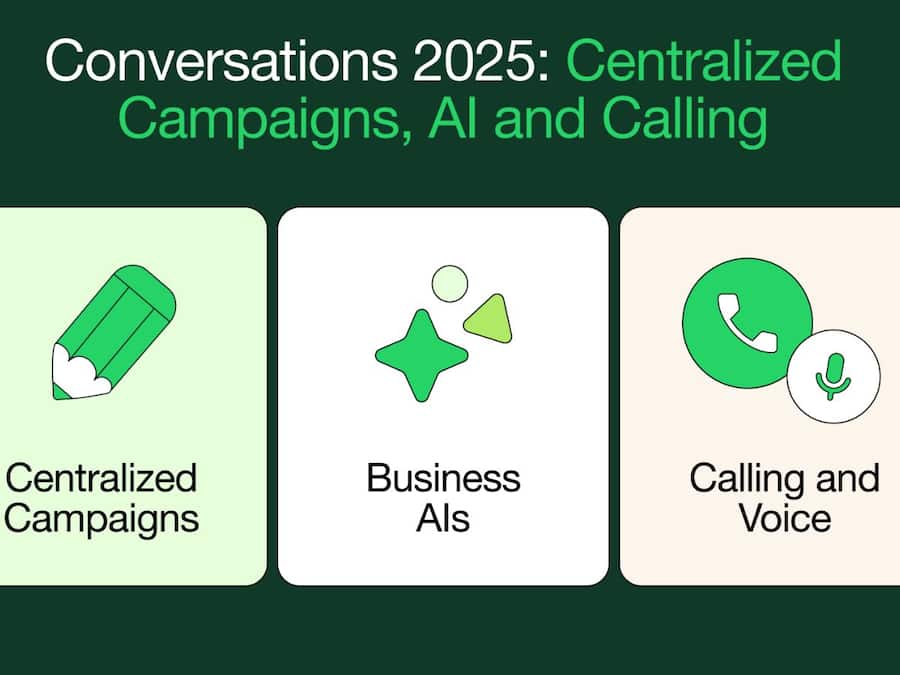 Conversations 2025: Centralized Campaigns, AI and Calling

Centralized Campaigns

Business AIs

Calling and Voice